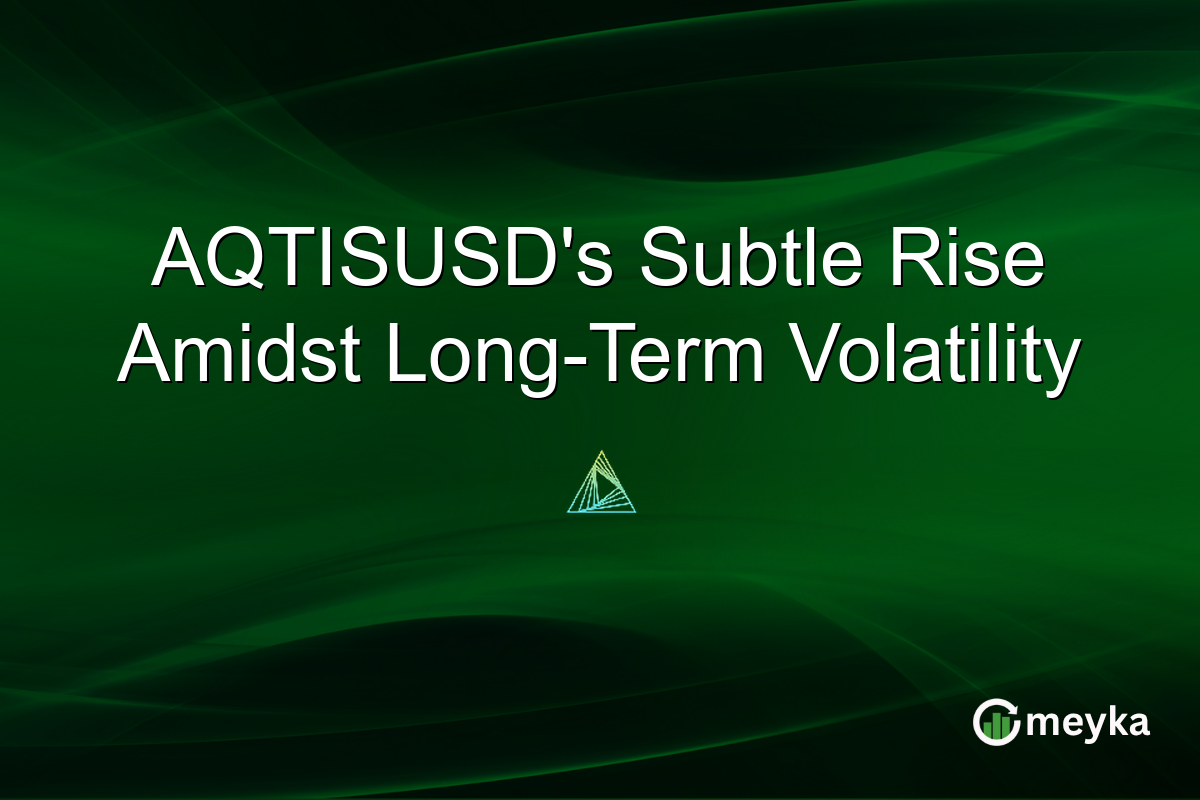 AQTISUSD's Subtle Rise Amidst Long-Term Volatility

meyka